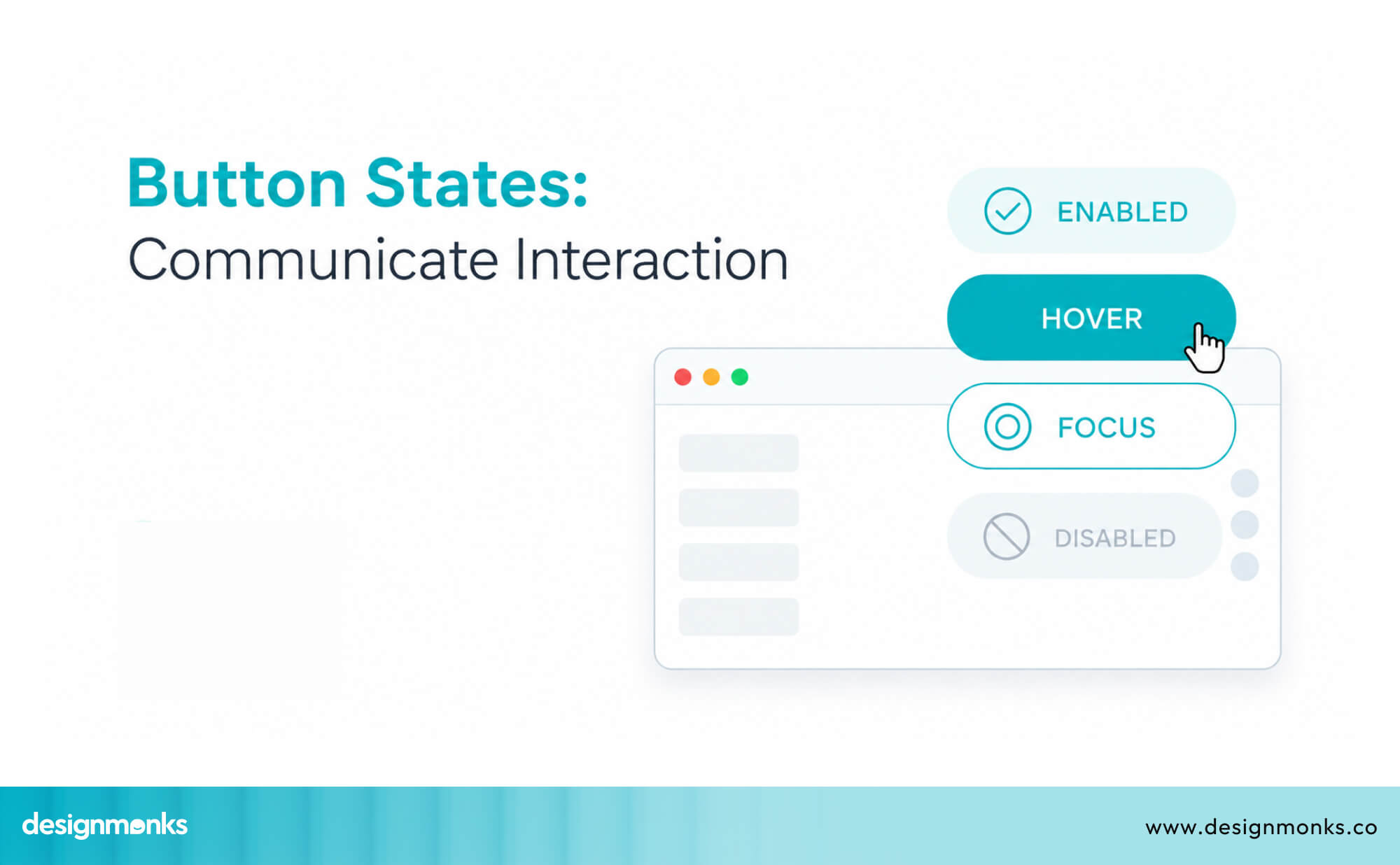 Button States:
Communicate Interaction

ENABLED

HOVER

FOCUS

DISABLED

designmonks

www.designmonks.co